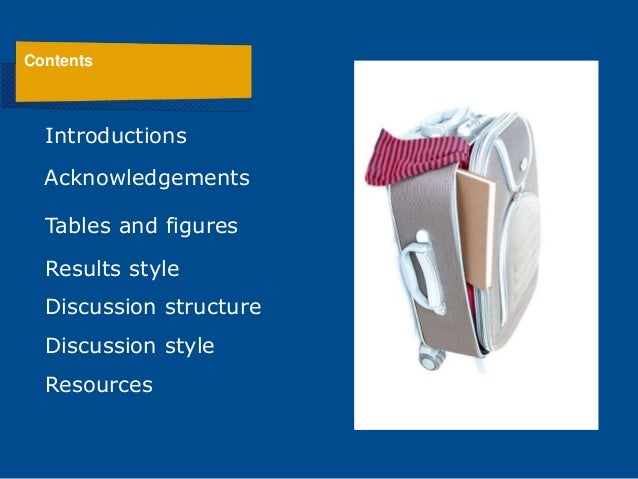 Contents

Introductions

Acknowledgements

Tables and figures

Results style

Discussion structure

Discussion style

Resources